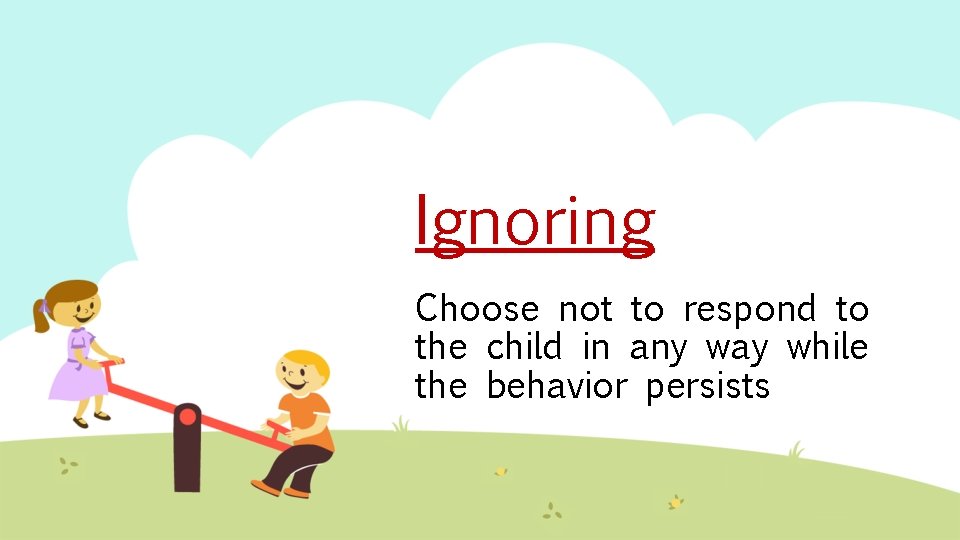 Ignoring

Choose not to respond to the child in any way while the behavior persists